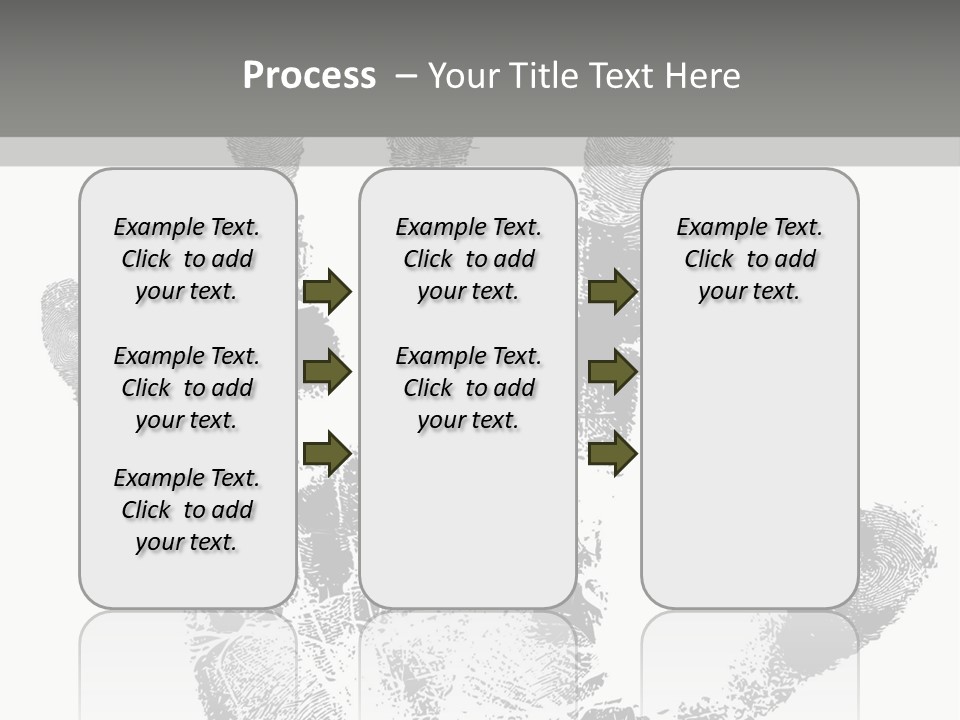 Process – Your Title Text Here

Example Text. Click to add your text.

Example Text. Click to add your text.

Example Text. Click to add your text.

Example Text. Click to add your text.

Example Text. Click to add your text.

Example Text. Click to add your text.